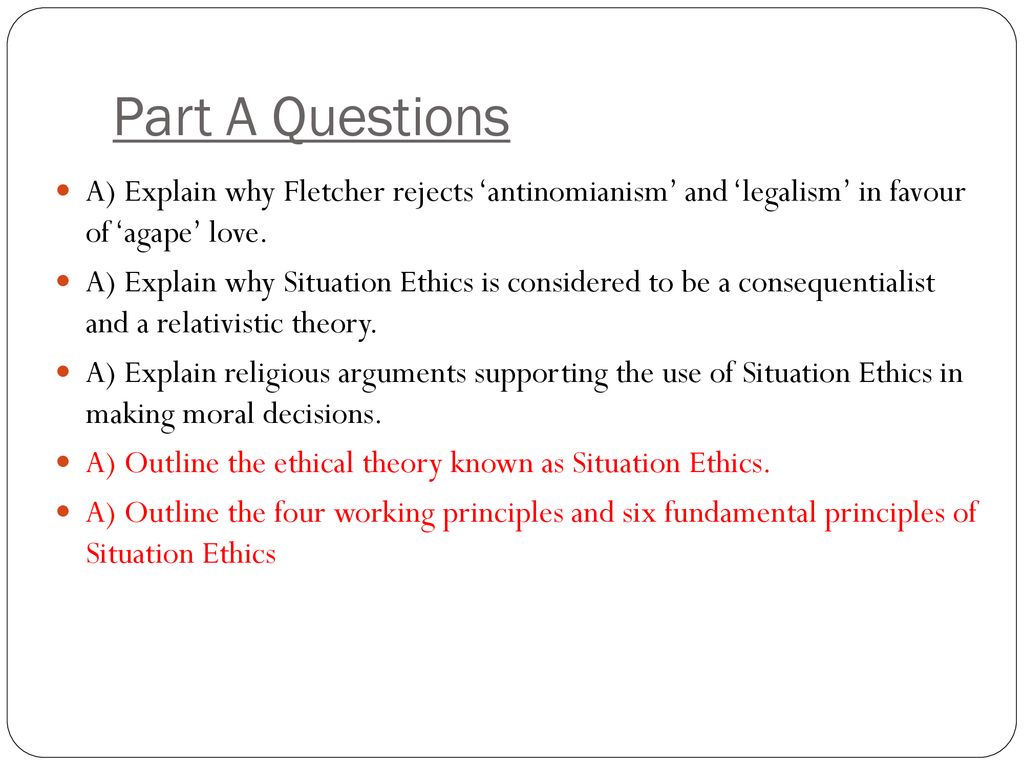 Part A Questions

A) Explain why Fletcher rejects ‘antinomianism’ and ‘legalism’ in favour of ‘agape’ love.

A) Explain why Situation Ethics is considered to be a consequentialist and a relativistic theory.

A) Explain religious arguments supporting the use of Situation Ethics in making moral decisions.

A) Outline the ethical theory known as Situation Ethics.

A) Outline the four working principles and six fundamental principles of Situation Ethics